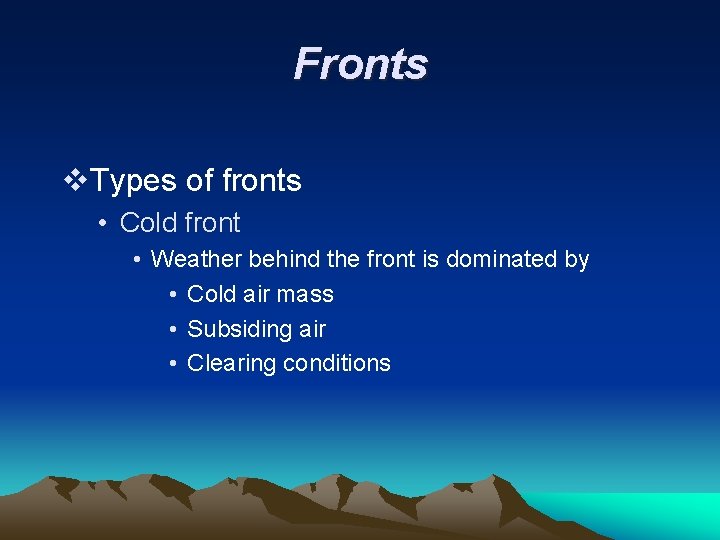 Fronts

❖Types of fronts
• Cold front
• Weather behind the front is dominated by
• Cold air mass
• Subsiding air
• Clearing conditions